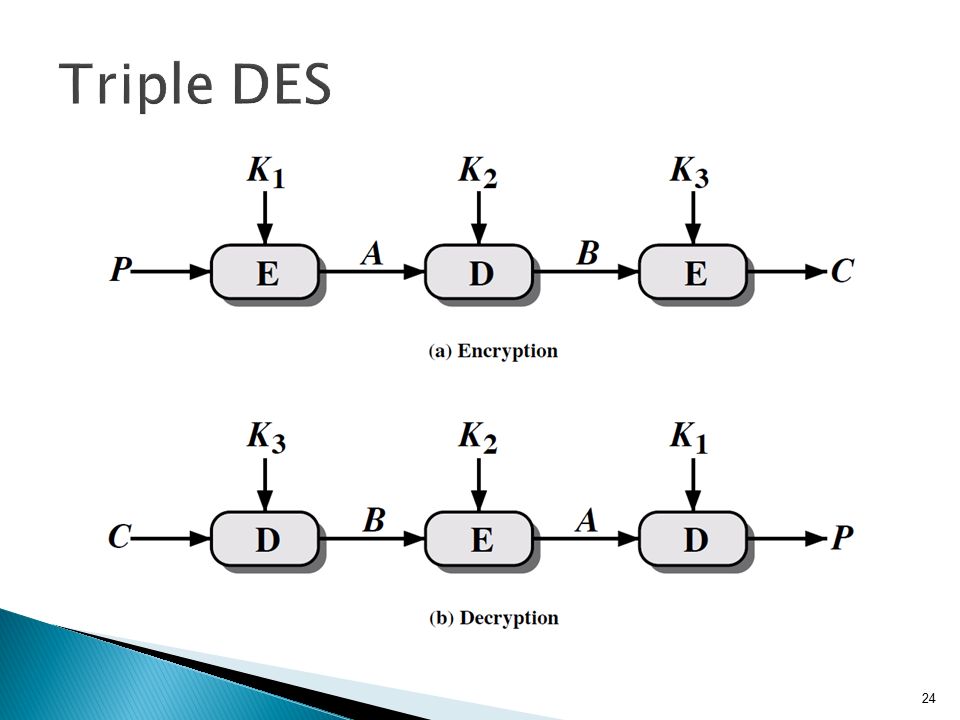 Triple DES

$K_1$ $K_2$ $K_3$

$P$ E $A$ D $B$ E $C$

(a) Encryption

$K_3$ $K_2$ $K_1$

$C$ D $B$ E $A$ D $P$

(b) Decryption

24